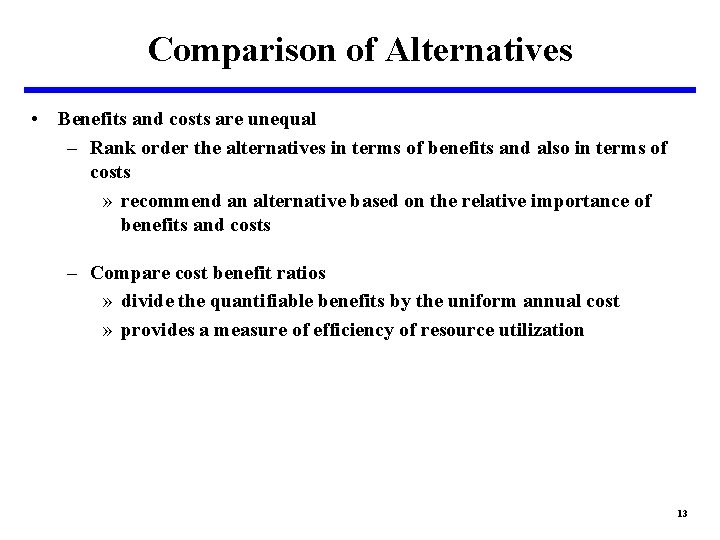 Comparison of Alternatives

• Benefits and costs are unequal

– Rank order the alternatives in terms of benefits and also in terms of costs

» recommend an alternative based on the relative importance of benefits and costs

– Compare cost benefit ratios

» divide the quantifiable benefits by the uniform annual cost

» provides a measure of efficiency of resource utilization

13